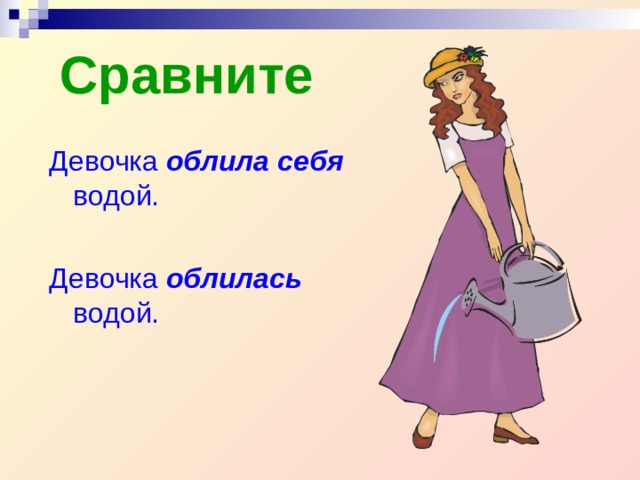 Сравните

Девочка облила себя водой.

Девочка облилась водой.